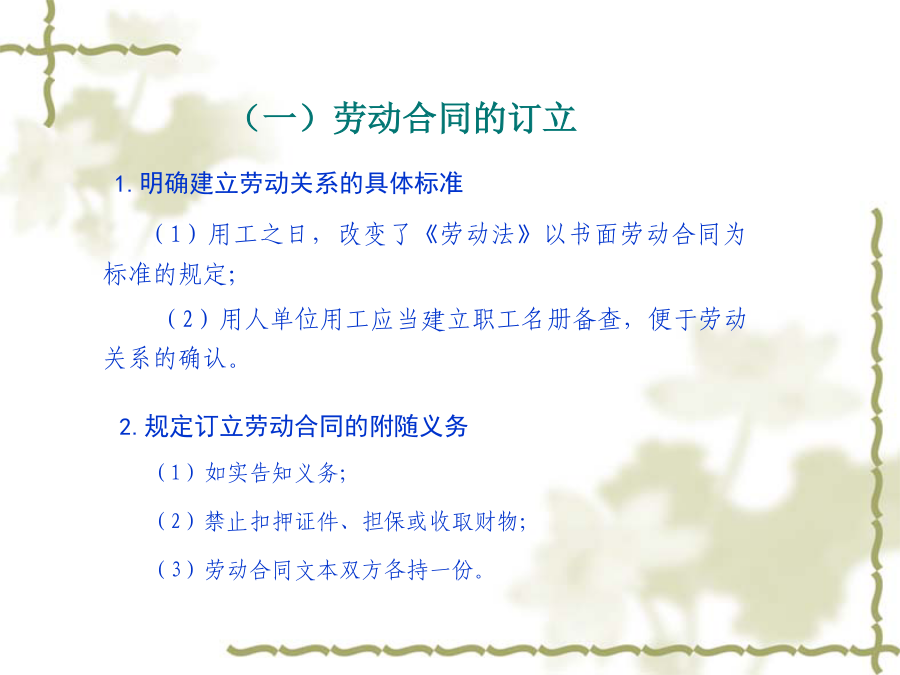 （一）劳动合同的订立

1. 明确建立劳动关系的具体标准

（1）用工之日，改变了《劳动法》以书面劳动合同为标准的规定；

（2）用人单位用工应当建立职工名册备查，便于劳动关系的确认。

2. 规定订立劳动合同的附随义务

（1）如实告知义务；

（2）禁止扣押证件、担保或收取财物；

（3）劳动合同文本双方各持一份。